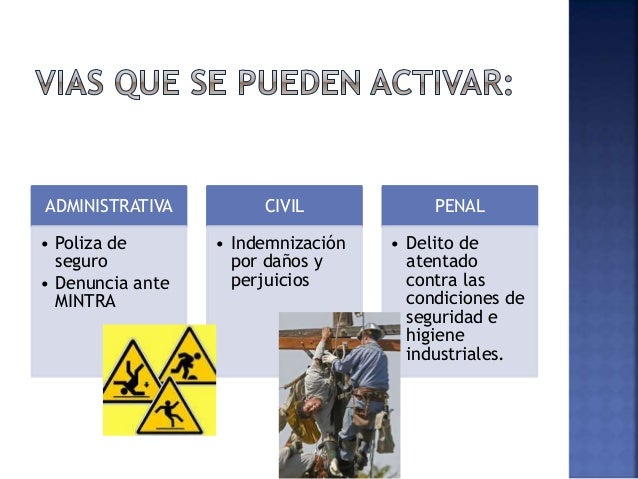 VIAS QUE SE PUEDEN ACTIVAR:

ADMINISTRATIVA

• Poliza de seguro
• Denuncia ante MINTRA

CIVIL

• Indemnización por daños y perjuicios

PENAL

• Delito de atentado contra las condiciones de seguridad e higiene industriales.